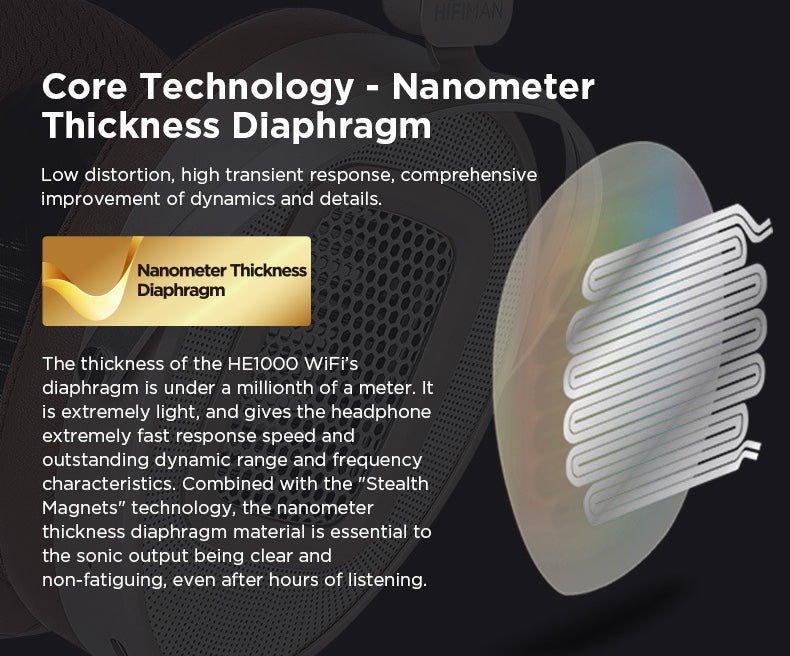 HIFIMAN

Core Technology - Nanometer Thickness Diaphragm

Low distortion, high transient response, comprehensive improvement of dynamics and details.

Nanometer Thickness Diaphragm

The thickness of the HE1000 WiFi's diaphragm is under a millionth of a meter. It is extremely light, and gives the headphone extremely fast response speed and outstanding dynamic range and frequency characteristics. Combined with the "Stealth Magnets" technology, the nanometer thickness diaphragm material is essential to the sonic output being clear and non-fatiguing, even after hours of listening.